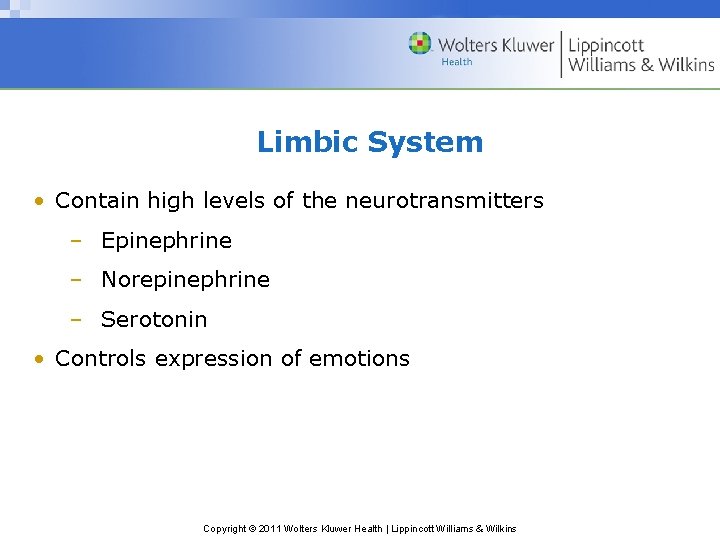 Wolters Kluwer Health | Lippincott Williams & Wilkins

Limbic System

• Contain high levels of the neurotransmitters
– Epinephrine
– Norepinephrine
– Serotonin
• Controls expression of emotions

Copyright © 2011 Wolters Kluwer Health | Lippincott Williams & Wilkins